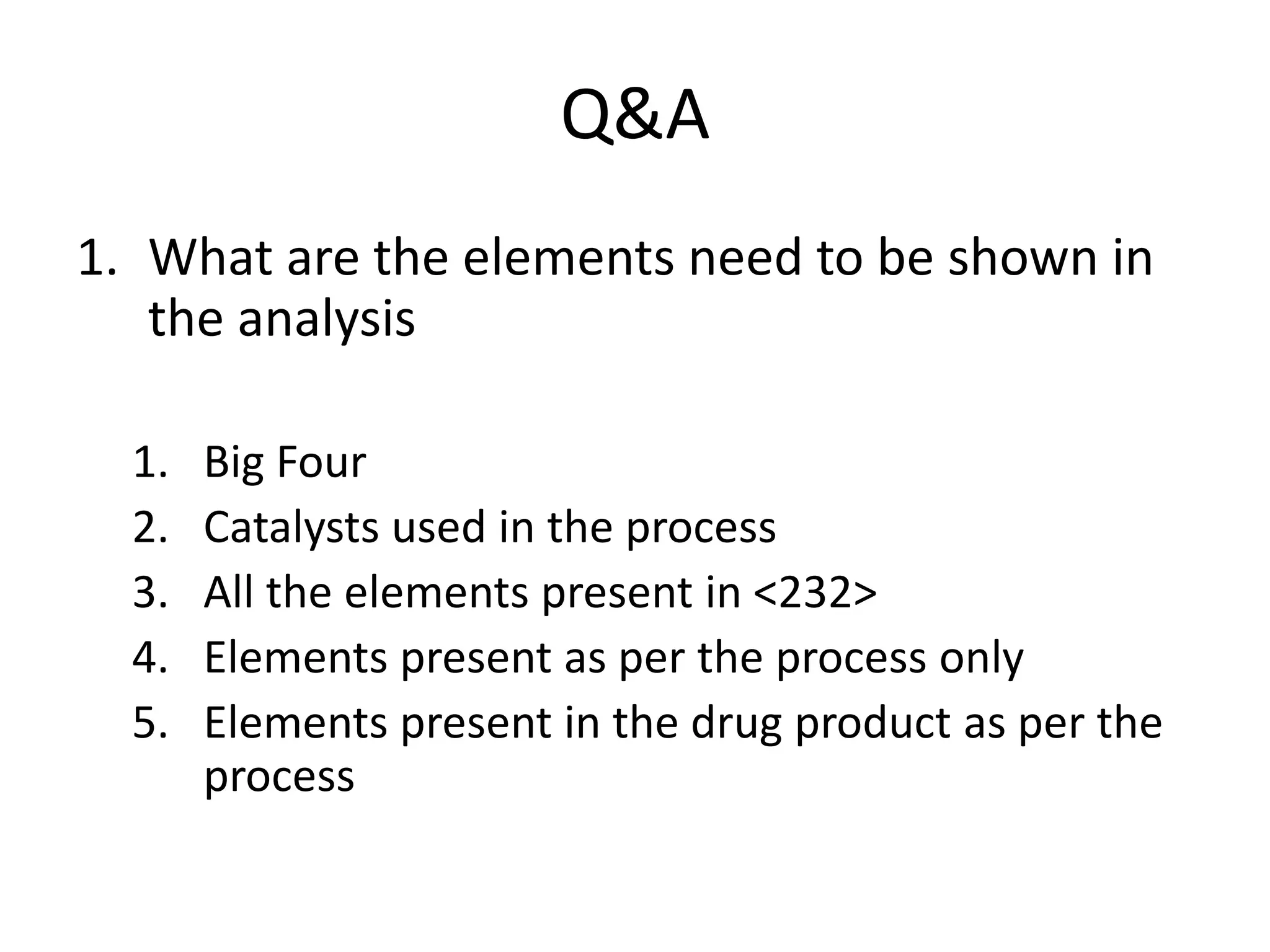 Q&A

1. What are the elements need to be shown in the analysis

1. Big Four
2. Catalysts used in the process
3. All the elements present in <232>
4. Elements present as per the process only
5. Elements present in the drug product as per the process